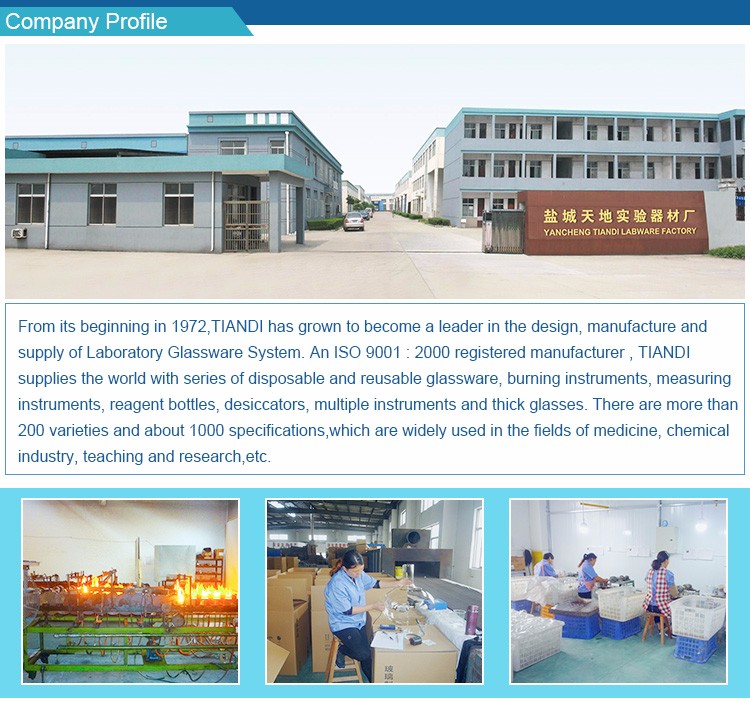 Company Profile

盐城天地实验器材厂
YANCHENG TIANDI LABWARE FACTORY

From its beginning in 1972,TIANDI has grown to become a leader in the design, manufacture and supply of Laboratory Glassware System. An ISO 9001 : 2000 registered manufacturer , TIANDI supplies the world with series of disposable and reusable glassware, burning instruments, measuring instruments, reagent bottles, desiccators, multiple instruments and thick glasses. There are more than 200 varieties and about 1000 specifications,which are widely used in the fields of medicine, chemical industry, teaching and research,etc.

玻璃